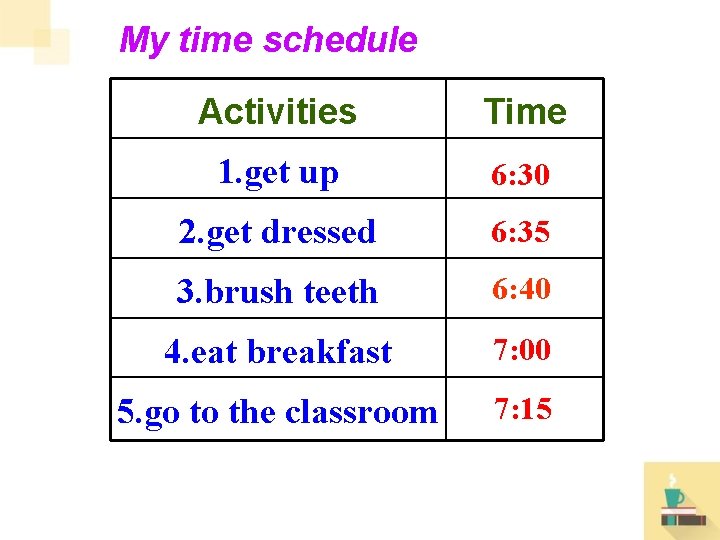 My time schedule

| Activities | Time |
|---|---|
| 1.get up | 6:30 |
| 2.get dressed | 6:35 |
| 3.brush teeth | 6:40 |
| 4.eat breakfast | 7:00 |
| 5.go to the classroom | 7:15 |